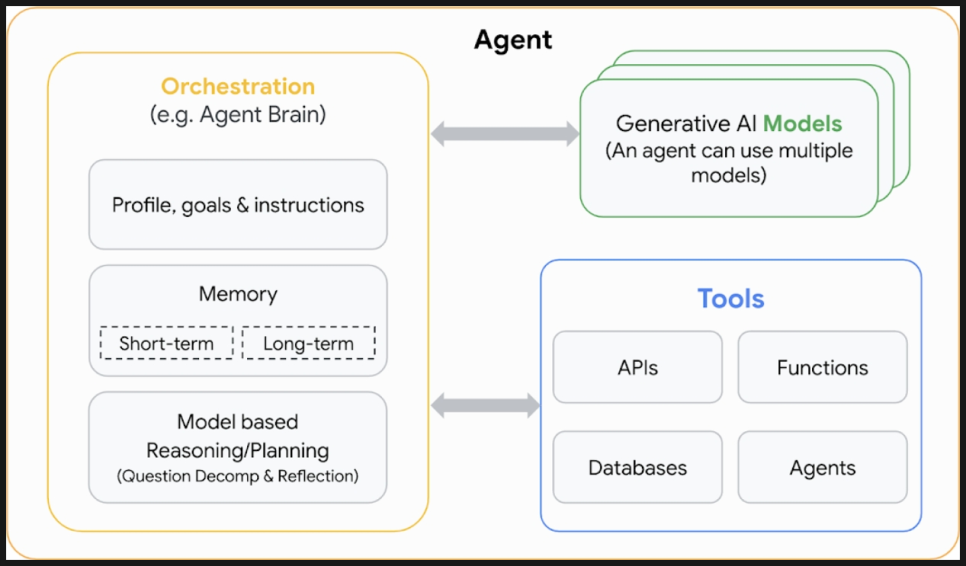 Agent

Orchestration
(e.g. Agent Brain)

Profile, goals & instructions

Memory

Short-term

Long-term

Model based Reasoning/Planning
(Question Decomp & Reflection)

Generative AI Models
(An agent can use multiple models)

Tools

APIs

Functions

Databases

Agents